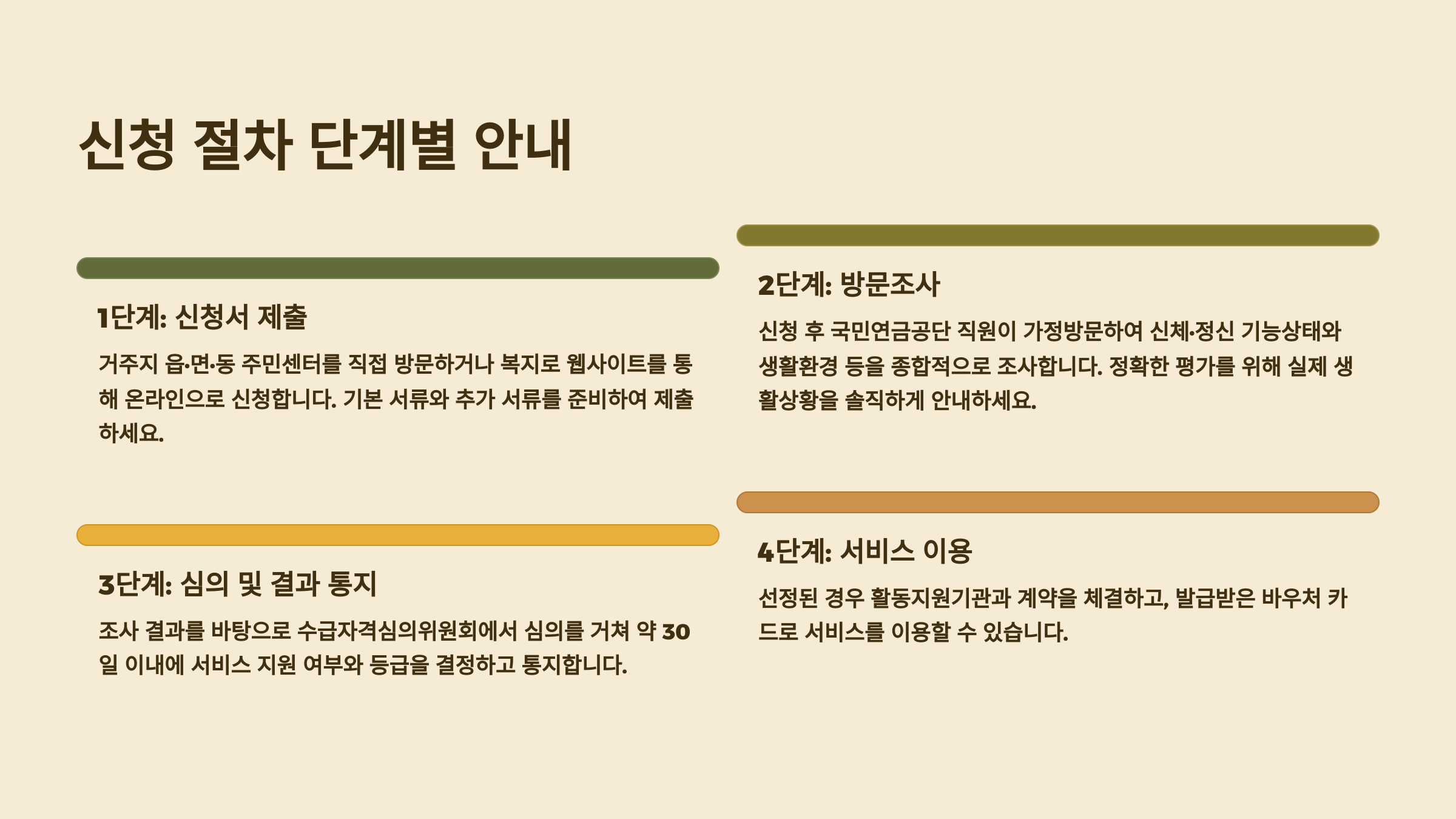 신청 절차 단계별 안내

1단계: 신청서 제출

거주지 읍·면·동 주민센터를 직접 방문하거나 복지로 웹사이트를 통해 온라인으로 신청합니다. 기본 서류와 추가 서류를 준비하여 제출하세요.

2단계: 방문조사

신청 후 국민연금공단 직원이 가정방문하여 신체·정신 기능상태와 생활환경 등을 종합적으로 조사합니다. 정확한 평가를 위해 실제 생활상황을 솔직하게 안내하세요.

3단계: 심의 및 결과 통지

조사 결과를 바탕으로 수급자격심의위원회에서 심의를 거쳐 약 30일 이내에 서비스 지원 여부와 등급을 결정하고 통지합니다.

4단계: 서비스 이용

선정된 경우 활동지원기관과 계약을 체결하고, 발급받은 바우처 카드로 서비스를 이용할 수 있습니다.